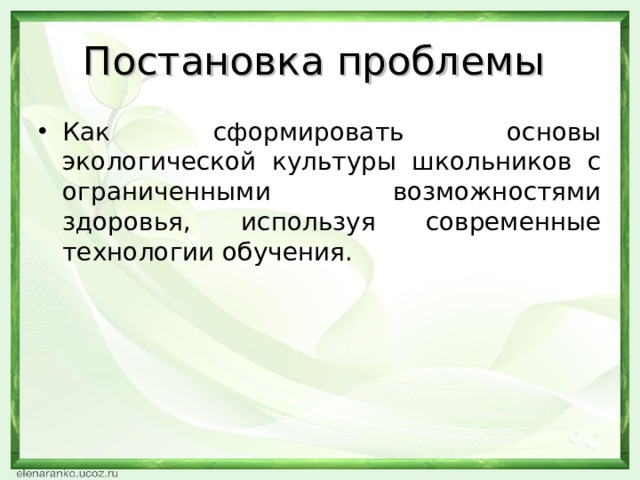 Постановка проблемы

• Как сформировать основы экологической культуры школьников с ограниченными возможностями здоровья, используя современные технологии обучения.

elenaranko.ucoz.ru